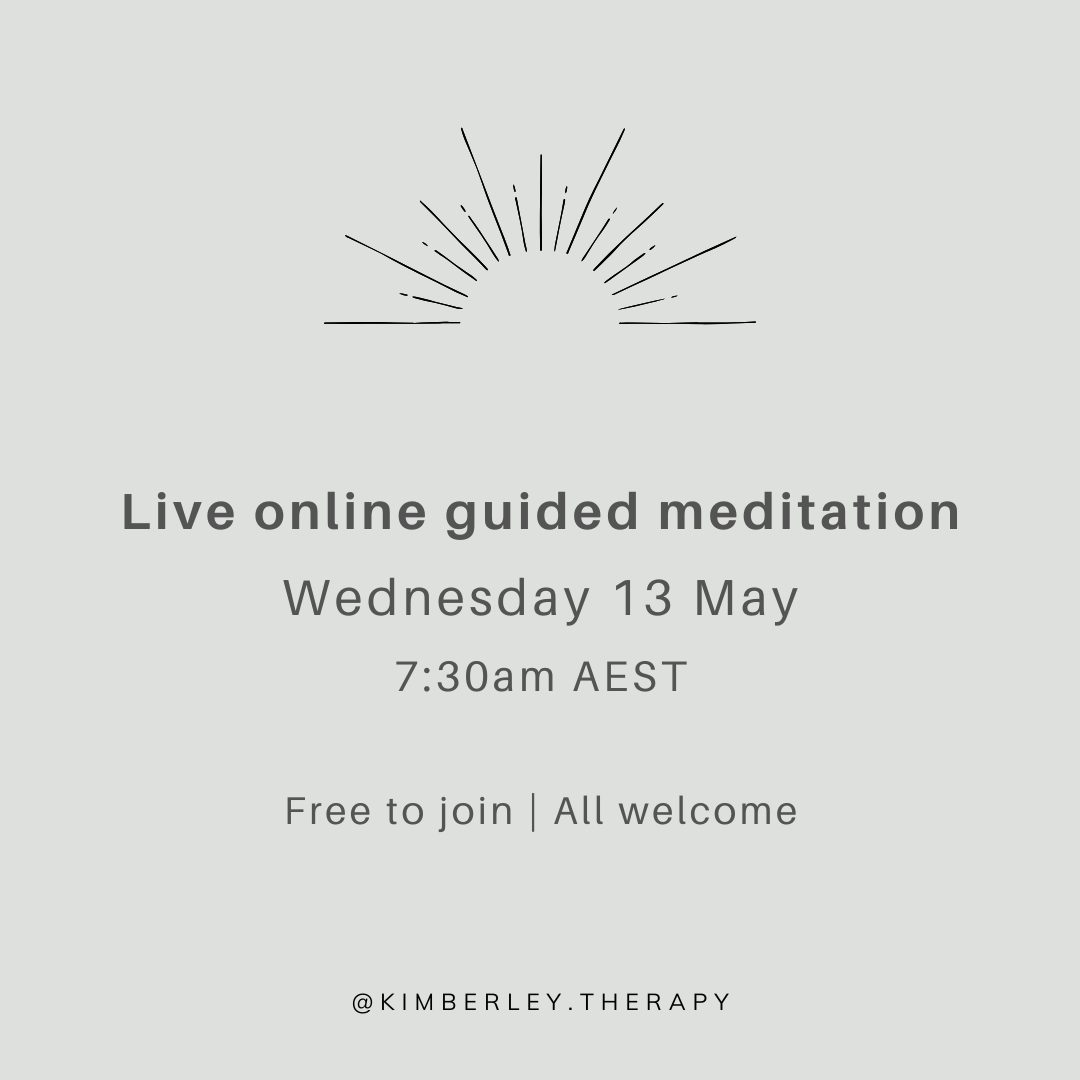 Live online guided meditation

Wednesday 13 May

7:30am AEST

Free to join | All welcome

@KIMBERLEY.THERAPY